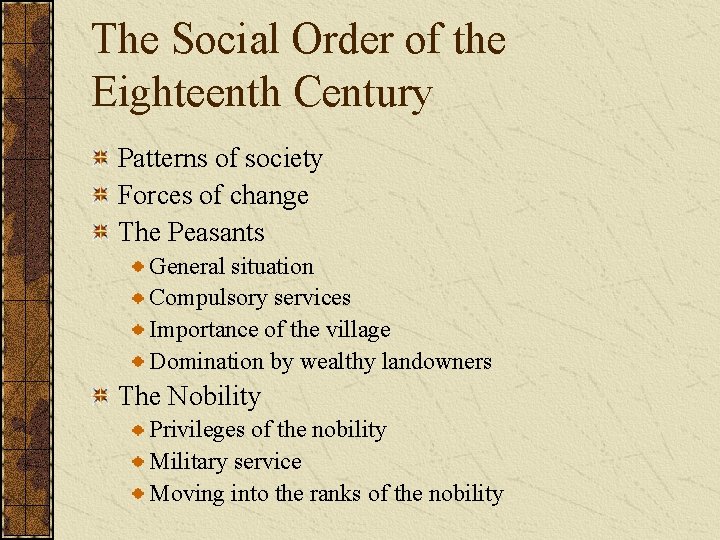 The Social Order of the Eighteenth Century

Patterns of society
Forces of change
The Peasants
General situation
Compulsory services
Importance of the village
Domination by wealthy landowners
The Nobility
Privileges of the nobility
Military service
Moving into the ranks of the nobility